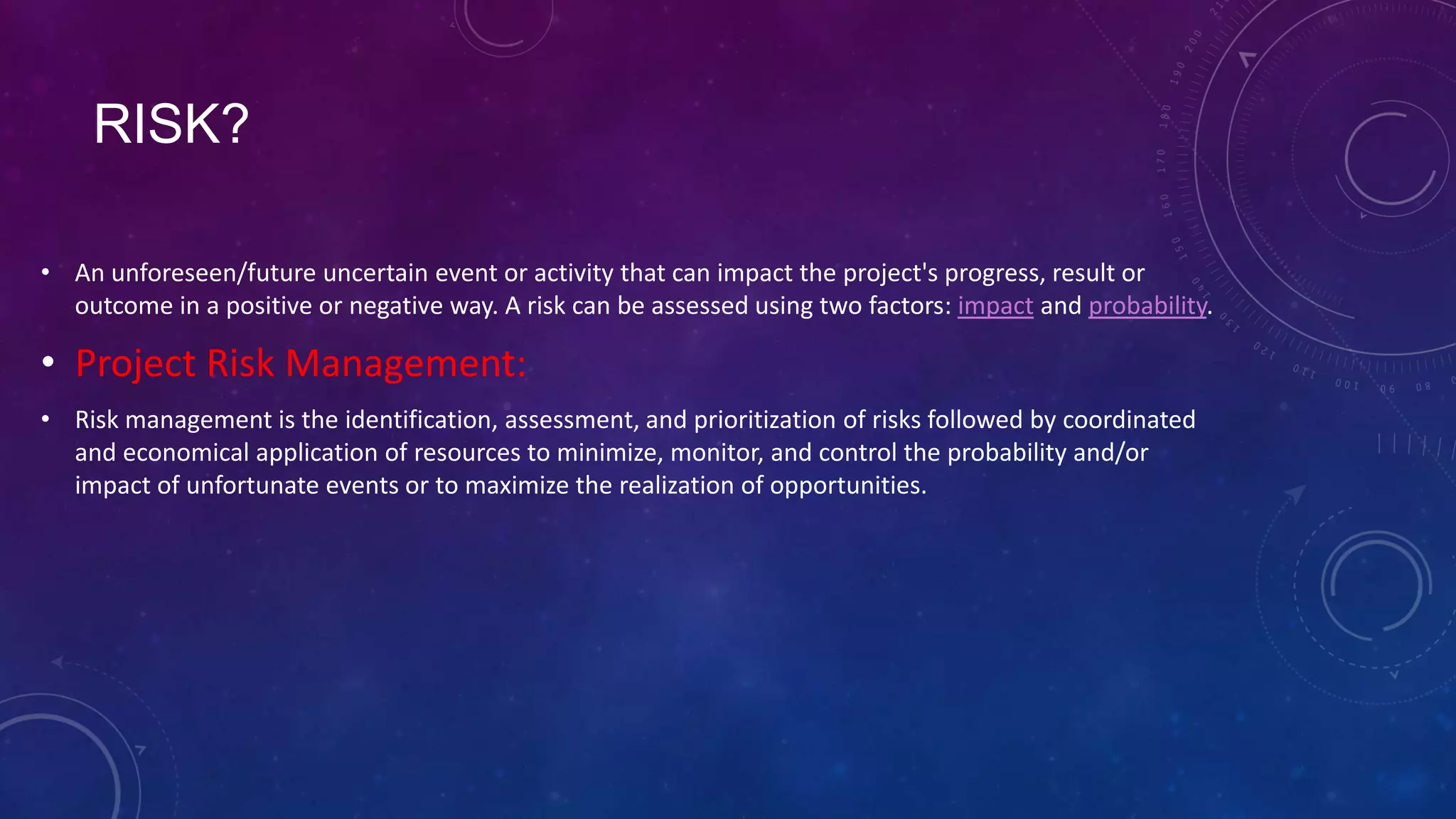 RISK?

• An unforeseen/future uncertain event or activity that can impact the project's progress, result or outcome in a positive or negative way. A risk can be assessed using two factors: impact and probability.

• Project Risk Management:

• Risk management is the identification, assessment, and prioritization of risks followed by coordinated and economical application of resources to minimize, monitor, and control the probability and/or impact of unfortunate events or to maximize the realization of opportunities.